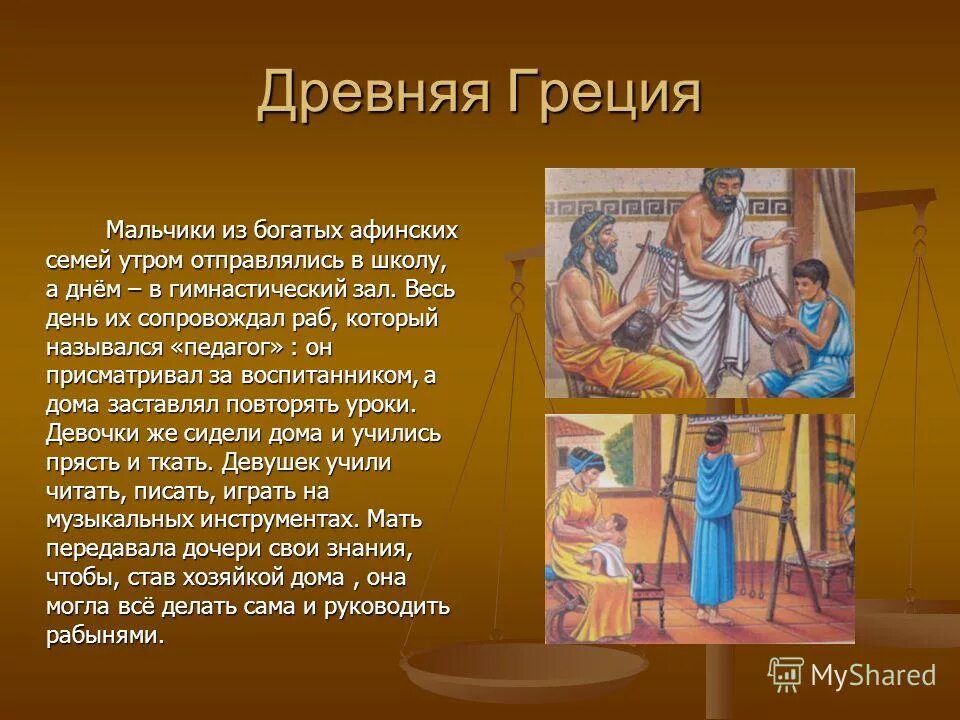 Древняя Греция

Мальчики из богатых афинских семей утром отправлялись в школу, а днём – в гимнастический зал. Весь день их сопровождал раб, который назывался «педагог» : он присматривал за воспитанником, а дома заставлял повторять уроки. Девочки же сидели дома и учились прясть и ткать. Девушек учили читать, писать, играть на музыкальных инструментах. Мать передавала дочери свои знания, чтобы, став хозяйкой дома , она могла всё делать сама и руководить рабынями.

MyShared